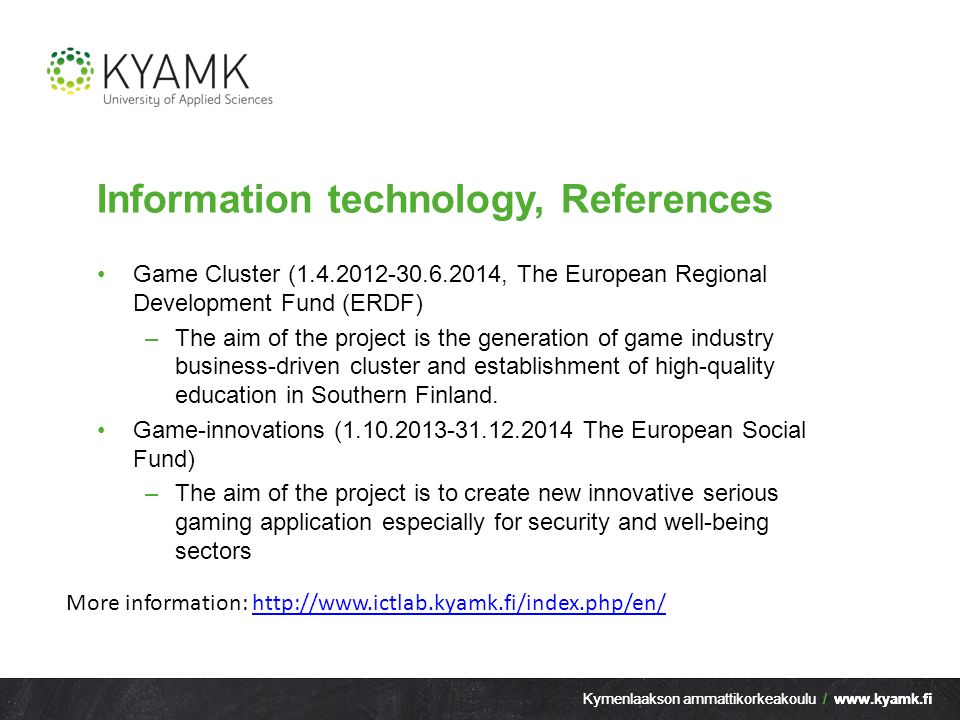 KYAMK
University of Applied Sciences

Information technology, References

• Game Cluster (1.4.2012-30.6.2014, The European Regional Development Fund (ERDF)
– The aim of the project is the generation of game industry business-driven cluster and establishment of high-quality education in Southern Finland.
• Game-innovations (1.10.2013-31.12.2014 The European Social Fund)
– The aim of the project is to create new innovative serious gaming application especially for security and well-being sectors

More information: http://www.ictlab.kyamk.fi/index.php/en/

Kymenlaakson ammattikorkeakoulu / www.kyamk.fi